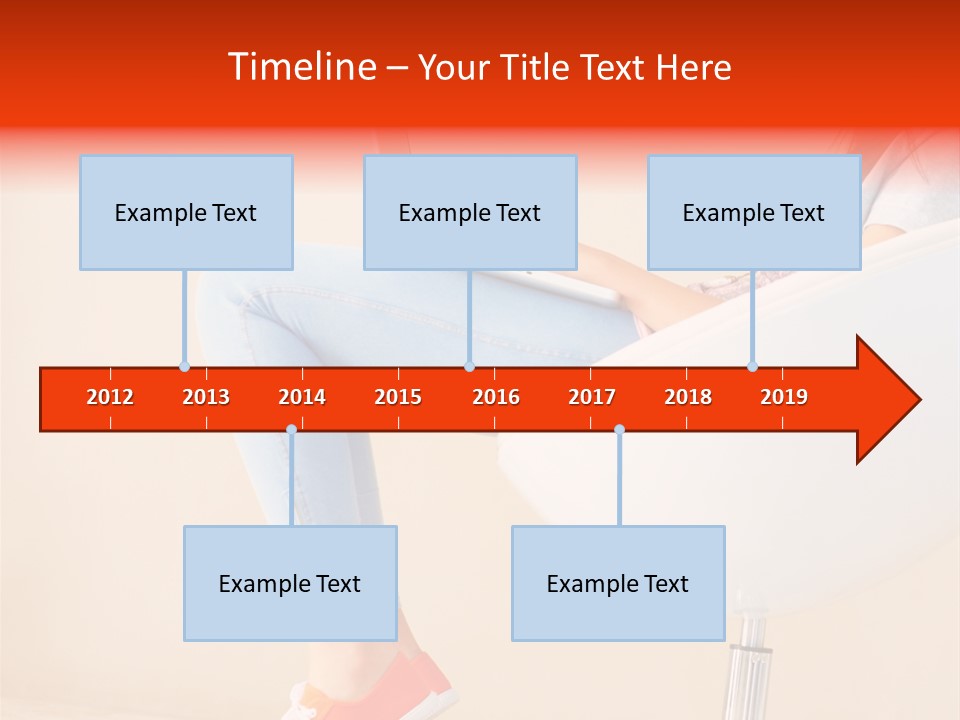 Timeline – Your Title Text Here

Example Text

Example Text

Example Text

2012 2013 2014 2015 2016 2017 2018 2019

Example Text

Example Text